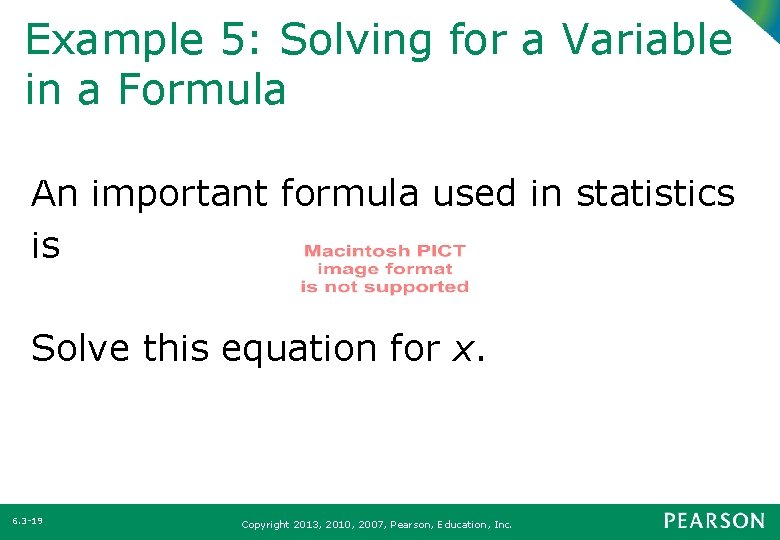 Example 5: Solving for a Variable in a Formula

An important formula used in statistics is

Macintosh PICT image format is not supported

Solve this equation for $x$.

6.3-19

Copyright 2013, 2010, 2007, Pearson, Education, Inc.

PEARSON